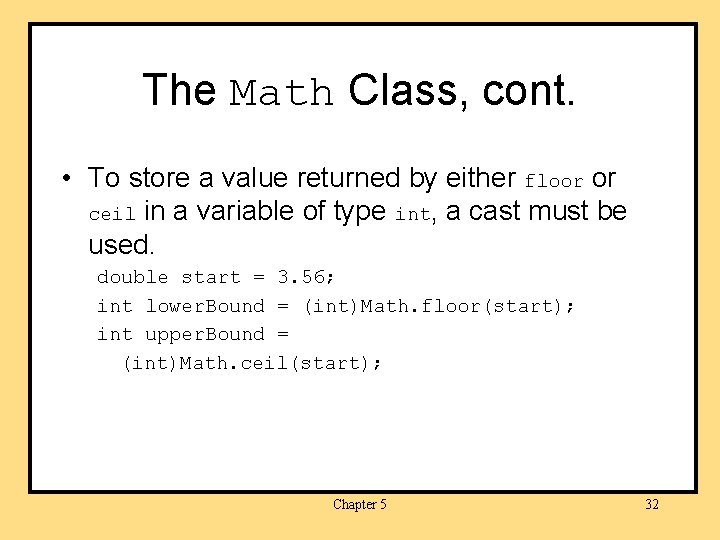 The Math Class, cont.

• To store a value returned by either floor or ceil in a variable of type int, a cast must be used.

double start = 3.56;
int lowerBound = (int)Math.floor(start);
int upperBound =
  (int)Math.ceil(start);

Chapter 5

32